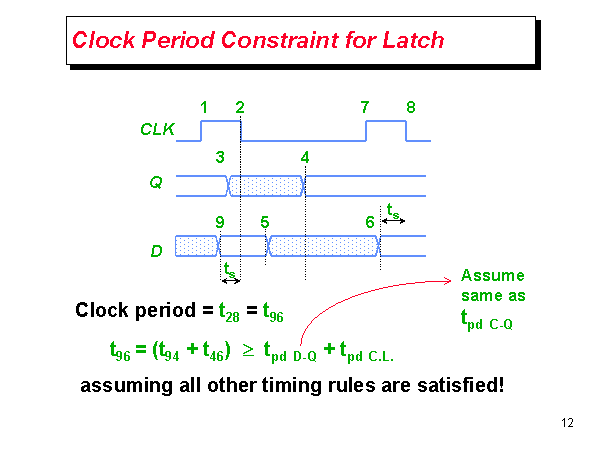 Clock Period Constraint for Latch

1 2 7 8

CLK

3 4

Q

$t_s$

9 5 6

D

$t_s$

Assume same as $t_{pd\ C\text{-}Q}$

Clock period = $t_{28}$ = $t_{96}$

$t_{96} = (t_{94} + t_{46}) \geq t_{pd\ D\text{-}Q} + t_{pd\ C.L.}$

assuming all other timing rules are satisfied!

12